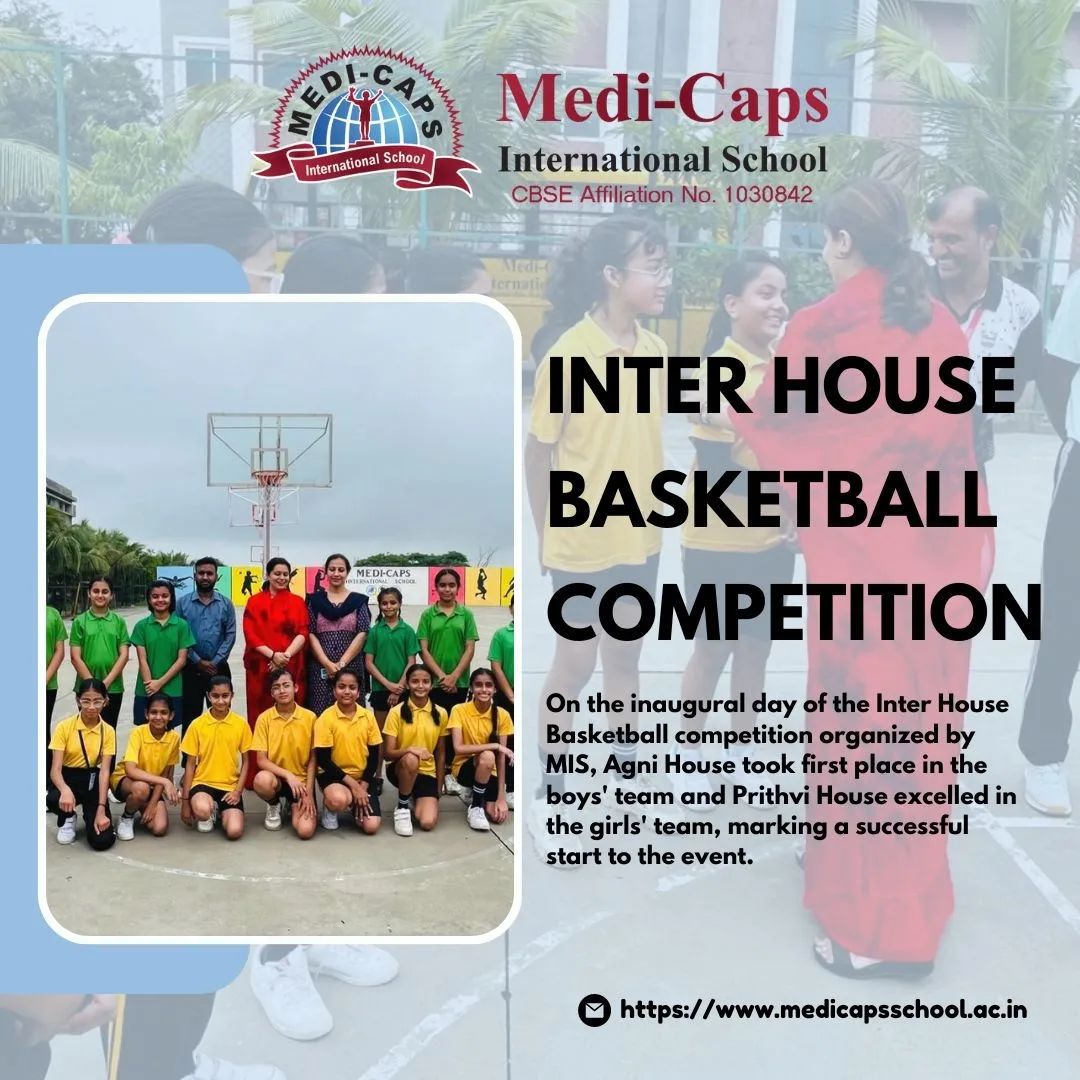 MEDI-CAPS
International School

Medi-Caps
International School
CBSE Affiliation No. 1030842

MEDI-CAPS
INTERNATIONAL SCHOOL

INTER HOUSE BASKETBALL COMPETITION

On the inaugural day of the Inter House Basketball competition organized by MIS, Agni House took first place in the boys' team and Prithvi House excelled in the girls' team, marking a successful start to the event.

https://www.medicapsschool.ac.in